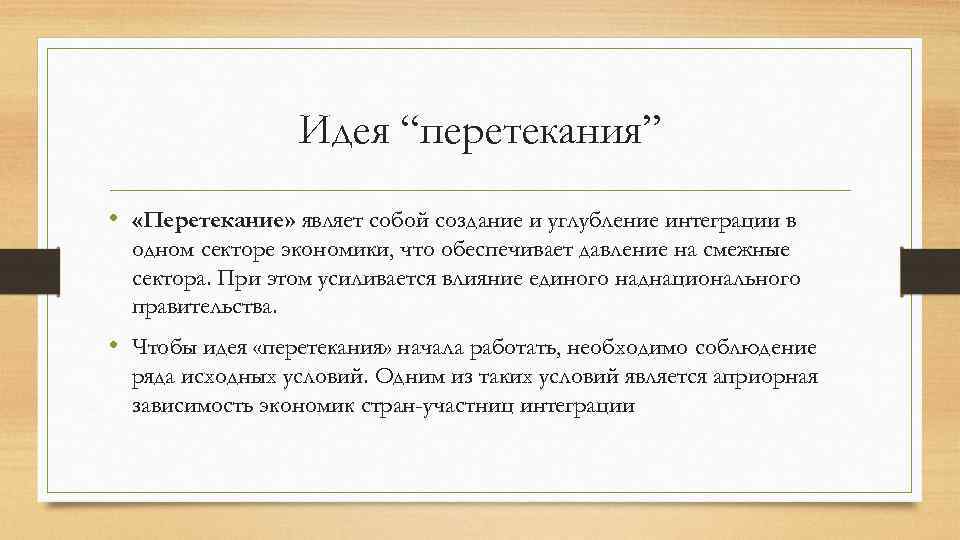 Идея “перетекания”

• «Перетекание» являет собой создание и углубление интеграции в одном секторе экономики, что обеспечивает давление на смежные сектора. При этом усиливается влияние единого наднационального правительства.

• Чтобы идея «перетекания» начала работать, необходимо соблюдение ряда исходных условий. Одним из таких условий является априорная зависимость экономик стран-участниц интеграции